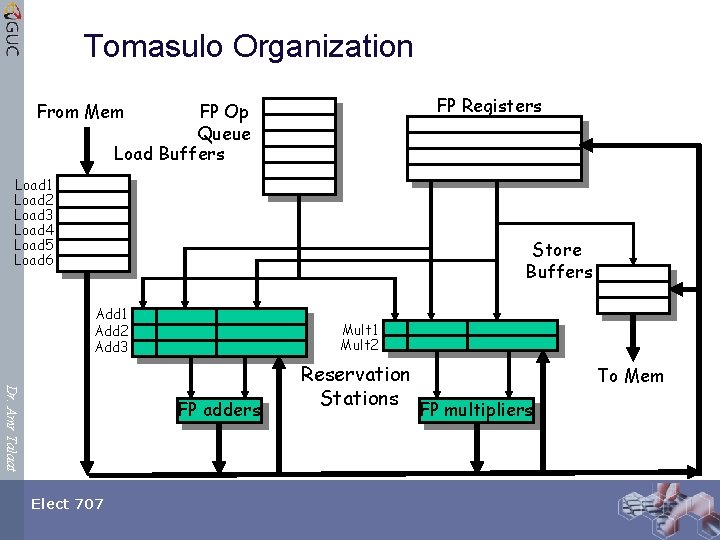 GUC

Tomasulo Organization

From Mem

FP Op Queue

Load Buffers

FP Registers

Load1
Load2
Load3
Load4
Load5
Load6

Store Buffers

Add1
Add2
Add3

Mult1
Mult2

Reservation Stations

To Mem

FP adders

FP multipliers

Dr. Amr Talaat

Elect 707